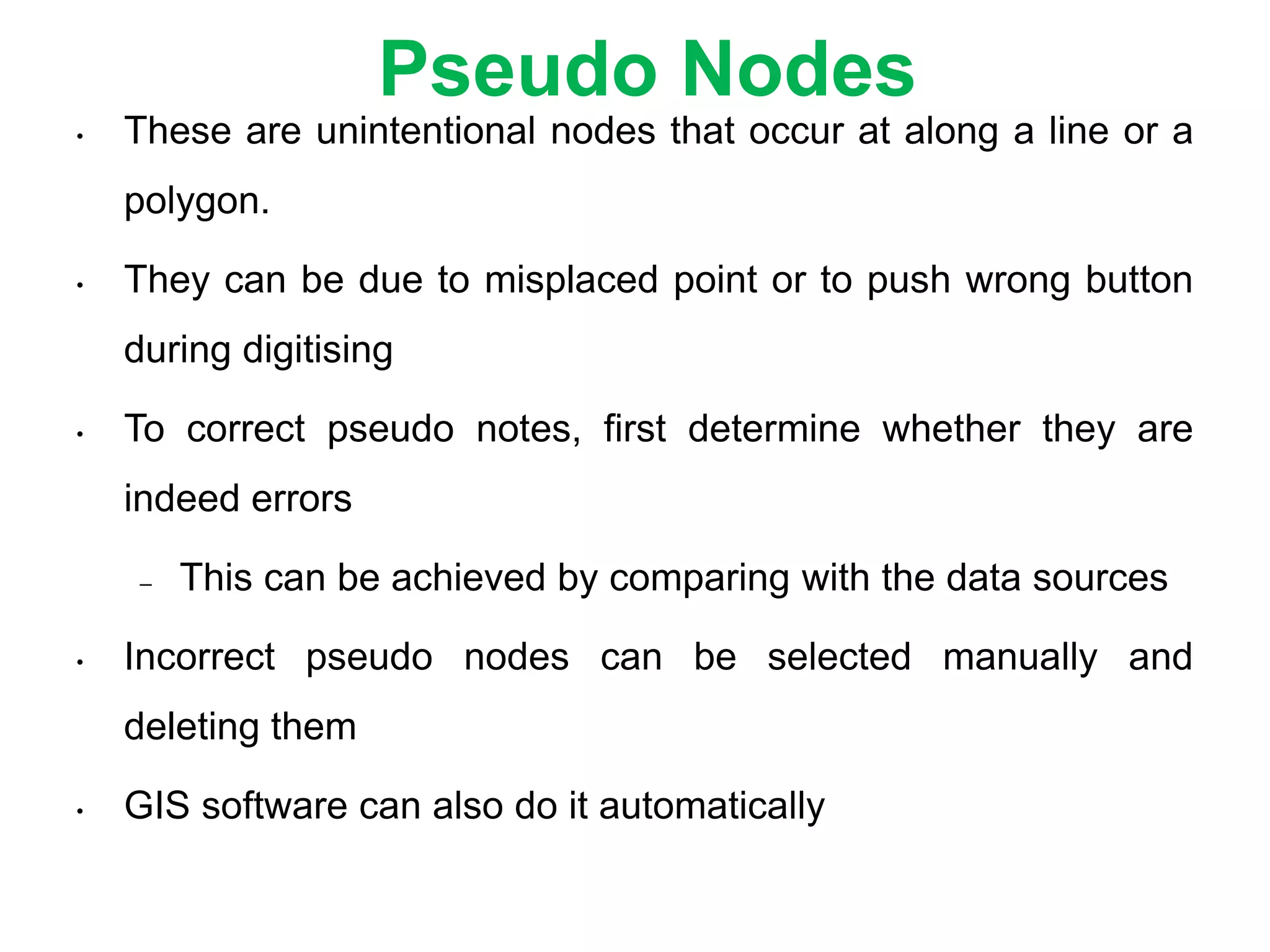 Pseudo Nodes

• These are unintentional nodes that occur at along a line or a polygon.

• They can be due to misplaced point or to push wrong button during digitising

• To correct pseudo notes, first determine whether they are indeed errors

– This can be achieved by comparing with the data sources

• Incorrect pseudo nodes can be selected manually and deleting them

• GIS software can also do it automatically